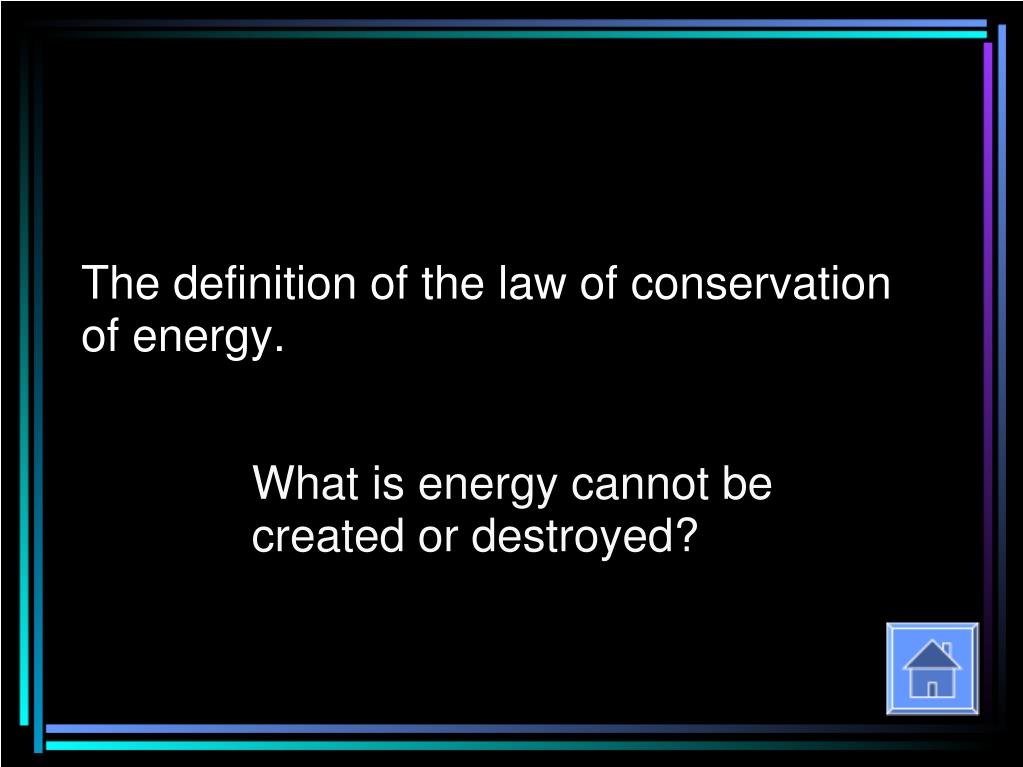 The definition of the law of conservation of energy.

What is energy cannot be created or destroyed?